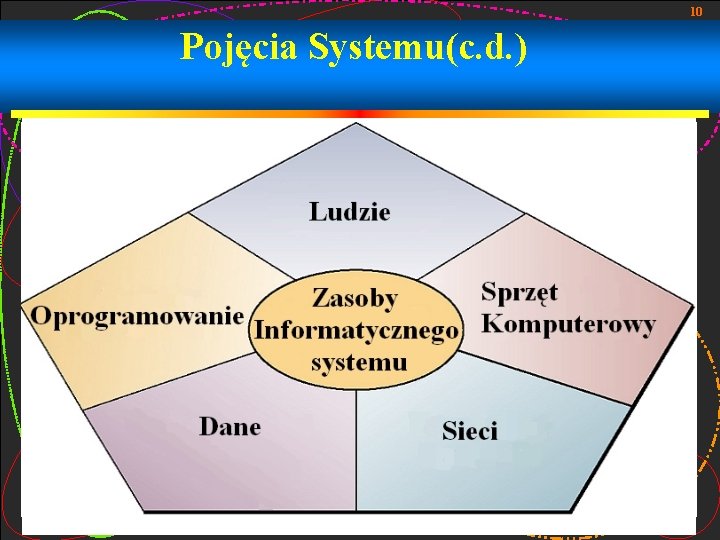 10

Pojęcia Systemu(c.d.)

Ludzie

Oprogramowanie

Zasoby Informatycznego systemu

Sprzęt Komputerowy

Dane

Sieci